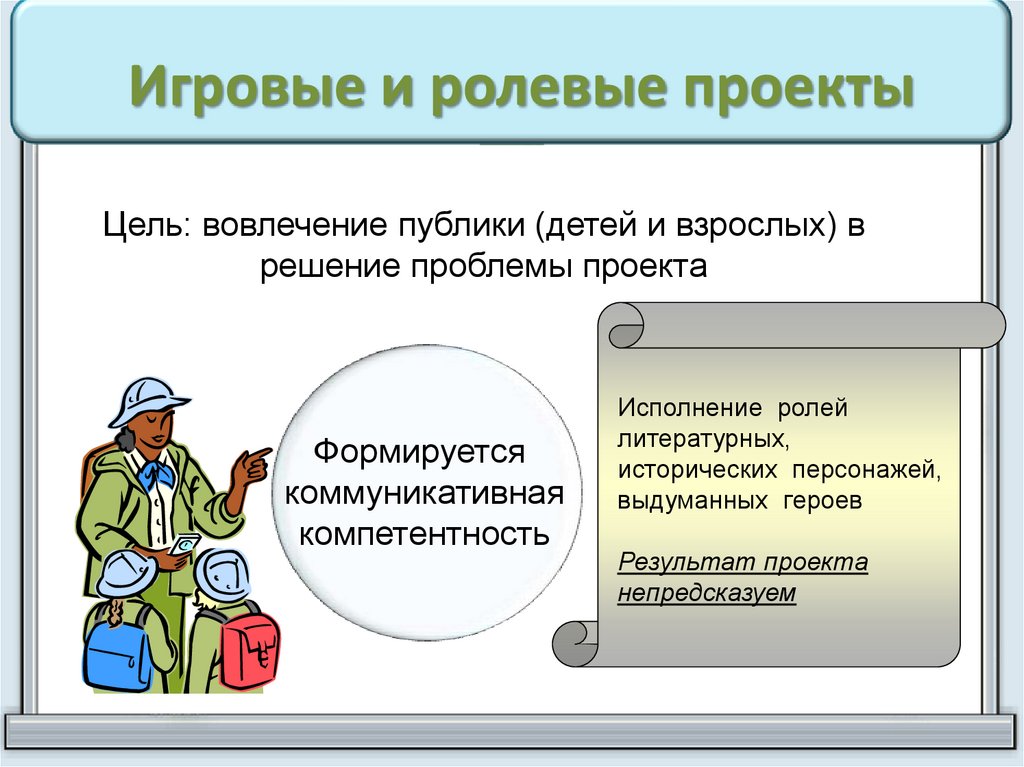 Игровые и ролевые проекты

Цель: вовлечение публики (детей и взрослых) в решение проблемы проекта

Формируется коммуникативная компетентность

Исполнение ролей литературных, исторических персонажей, выдуманных героев

Результат проекта непредсказуем